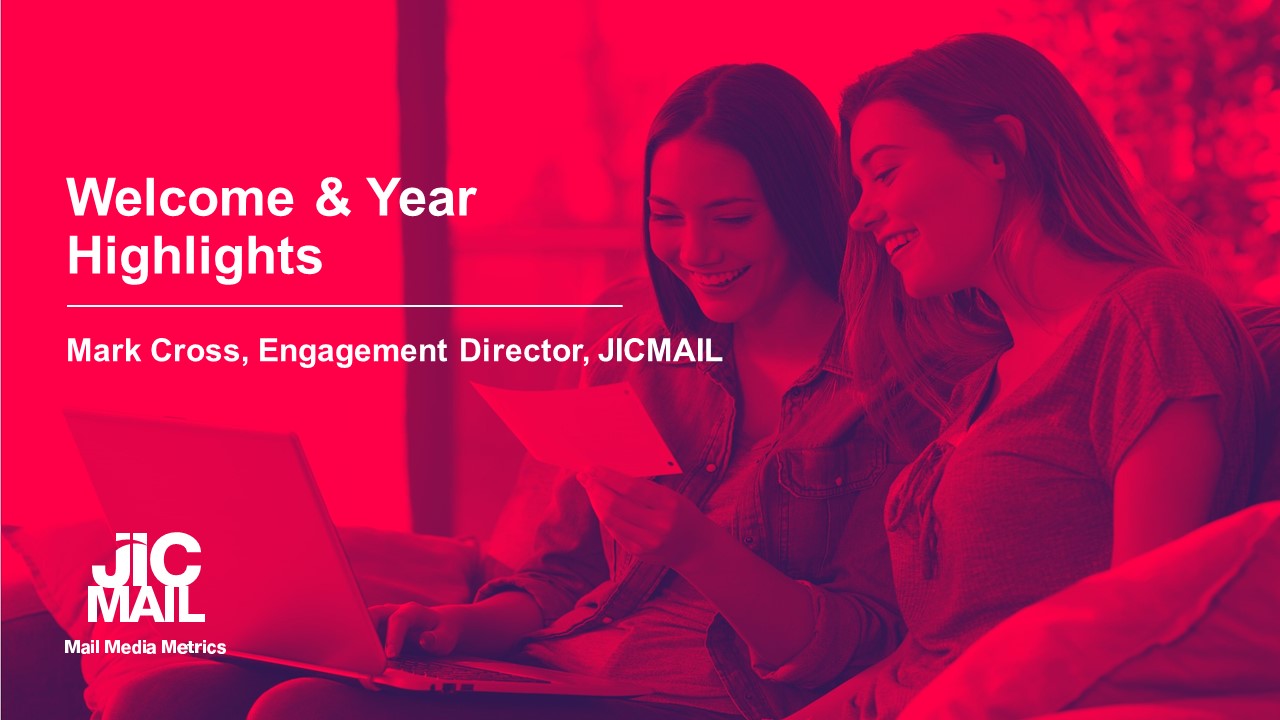 Welcome & Year Highlights

Mark Cross, Engagement Director, JICMAIL

JIC
MAIL
Mail Media Metrics